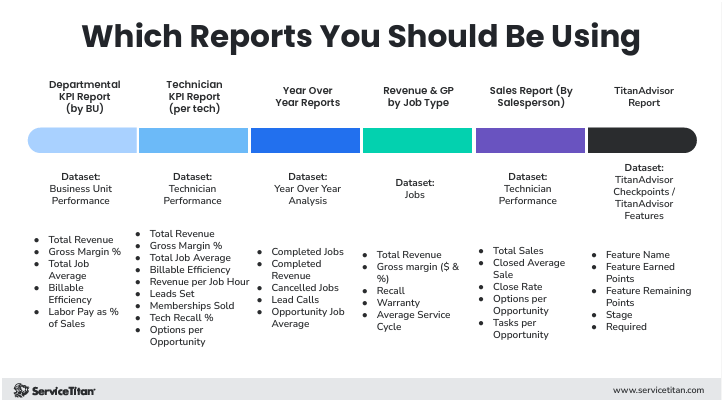 Which Reports You Should Be Using

Departmental KPI Report (by BU)

Dataset: Business Unit Performance

- Total Revenue
- Gross Margin %
- Total Job Average
- Billable Efficiency
- Labor Pay as % of Sales

Technician KPI Report (per tech)

Dataset: Technician Performance

- Total Revenue
- Gross Margin %
- Total Job Average
- Billable Efficiency
- Revenue per Job Hour
- Leads Set
- Memberships Sold
- Tech Recall %
- Options per Opportunity

Year Over Year Reports

Dataset: Year Over Year Analysis

- Completed Jobs
- Completed Revenue
- Cancelled Jobs
- Lead Calls
- Opportunity Job Average

Revenue & GP by Job Type

Dataset: Jobs

- Total Revenue
- Gross margin ($ & %)
- Recall
- Warranty
- Average Service Cycle

Sales Report (By Salesperson)

Dataset: Technician Performance

- Total Sales
- Closed Average Sale
- Close Rate
- Options per Opportunity
- Tasks per Opportunity

TitanAdvisor Report

Dataset: TitanAdvisor Checkpoints / TitanAdvisor Features

- Feature Name
- Feature Earned Points
- Feature Remaining Points
- Stage
- Required

ServiceTitan

www.servicetitan.com